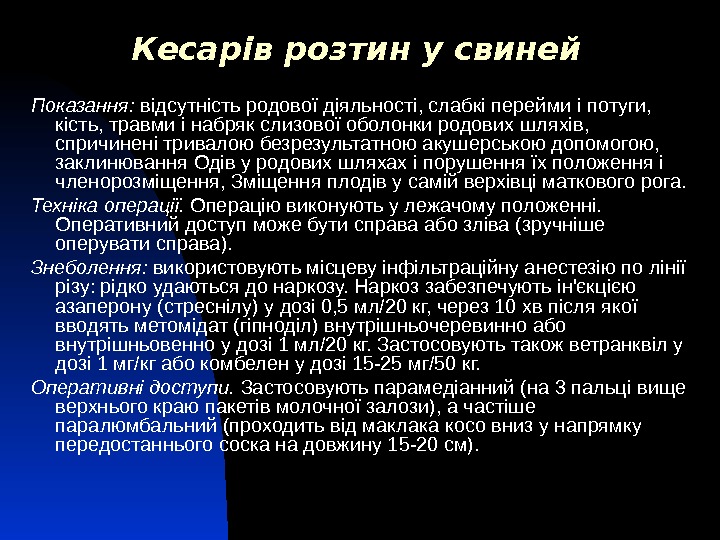 Кесарів розтин у свиней

Показання: відсутність родової діяльності, слабкі перейми і потуги, кість, травми і набряк слизової оболонки родових шляхів, спричинені тривалою безрезультатною акушерською допомогою, заклинювання Одів у родових шляхах і порушення їх положення і членорозміщення, Зміщення плодів у самій верхівці маткового рога.

Техніка операції. Операцію виконують у лежачому положенні. Оперативний доступ може бути справа або зліва (зручніше оперувати справа).

Знеболення: використовують місцеву інфільтраційну анестезію по лінії різу: рідко удаються до наркозу. Наркоз забезпечують ін'єкцією азаперону (стреснілу) у дозі 0,5 мл/20 кг, через 10 хв після якої вводять метомідат (гіпноділ) внутрішньочеревинно або внутрішньовенно у дозі 1 мл/20 кг. Застосовують також ветранквіл у дозі 1 мг/кг або комбелен у дозі 15-25 мг/50 кг.

Оперативні доступи. Застосовують парамедіанний (на 3 пальці вище верхнього краю пакетів молочної залози), а частіше паралюмбальний (проходить від маклака косо вниз у напрямку передостаннього соска на довжину 15-20 см).